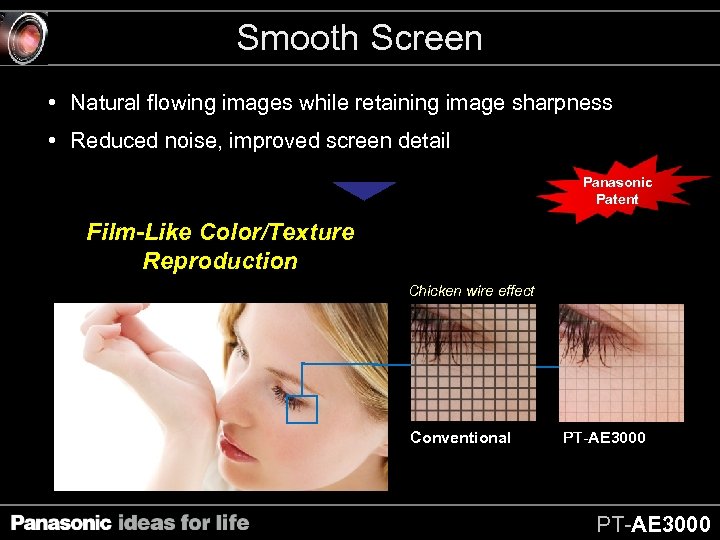 Smooth Screen

• Natural flowing images while retaining image sharpness
• Reduced noise, improved screen detail

Panasonic Patent

Film-Like Color/Texture Reproduction

Chicken wire effect

Conventional

PT-AE3000

Panasonic ideas for life

PT-AE3000